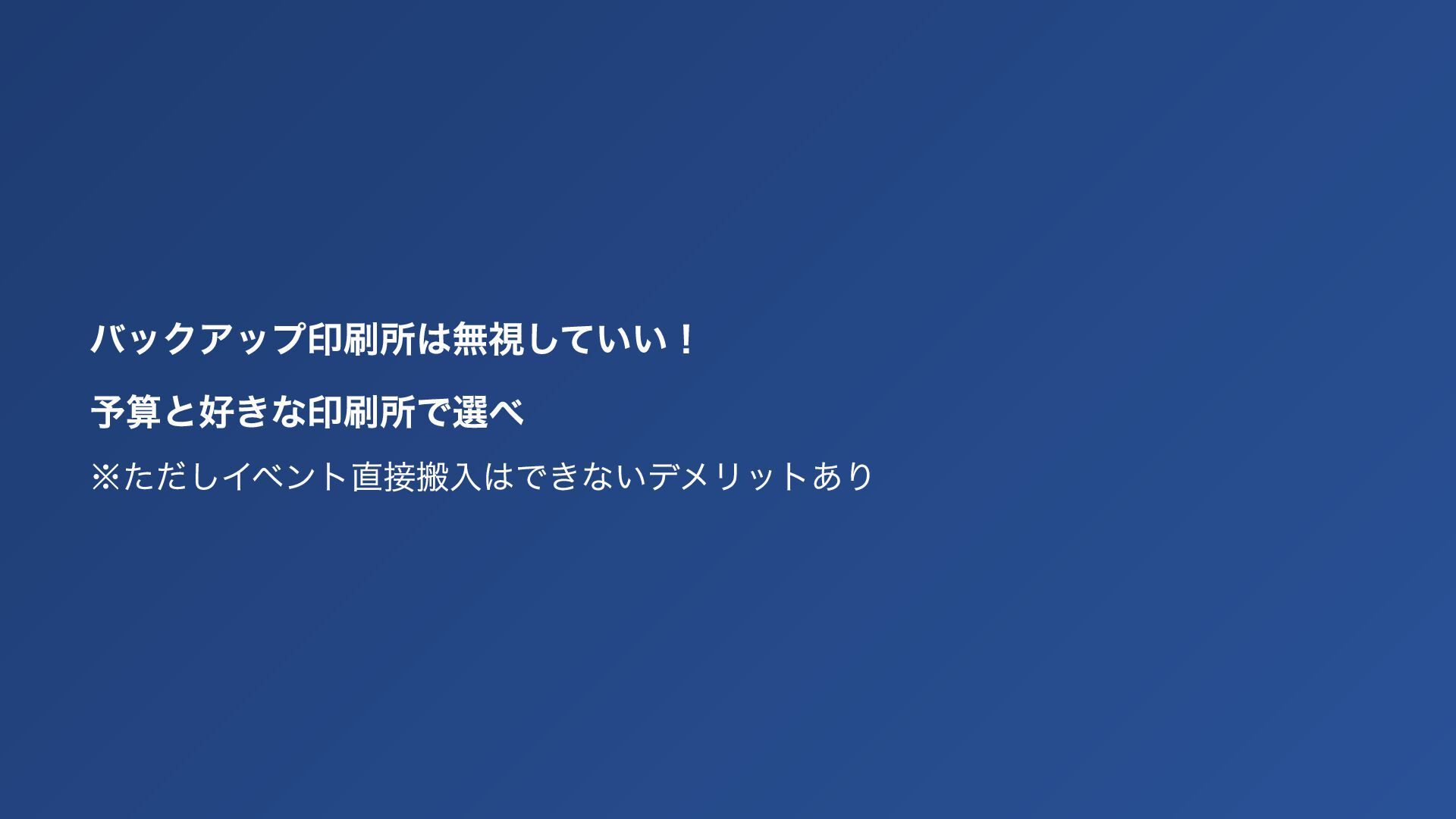 バックアップ印刷所は無視していい！

予算と好きな印刷所で選べ

※ただしイベント直接搬入はできないデメリットあり